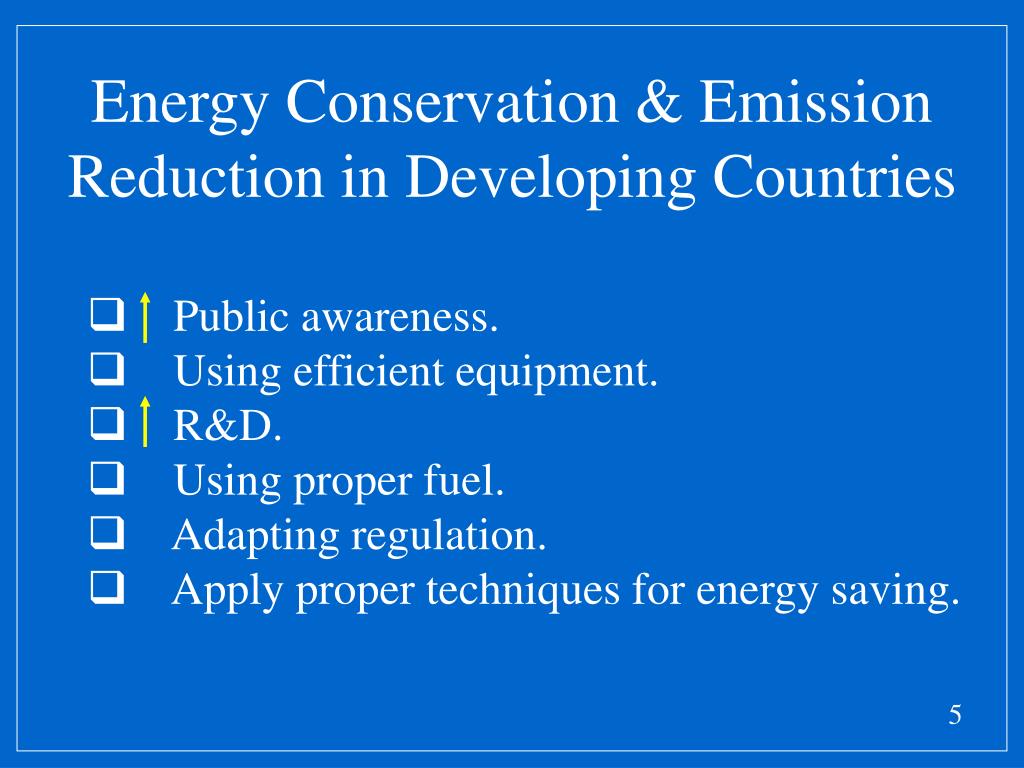 Energy Conservation & Emission Reduction in Developing Countries

❑ ↑ Public awareness.
❑ Using efficient equipment.
❑ ↑ R&D.
❑ Using proper fuel.
❑ Adapting regulation.
❑ Apply proper techniques for energy saving.

5